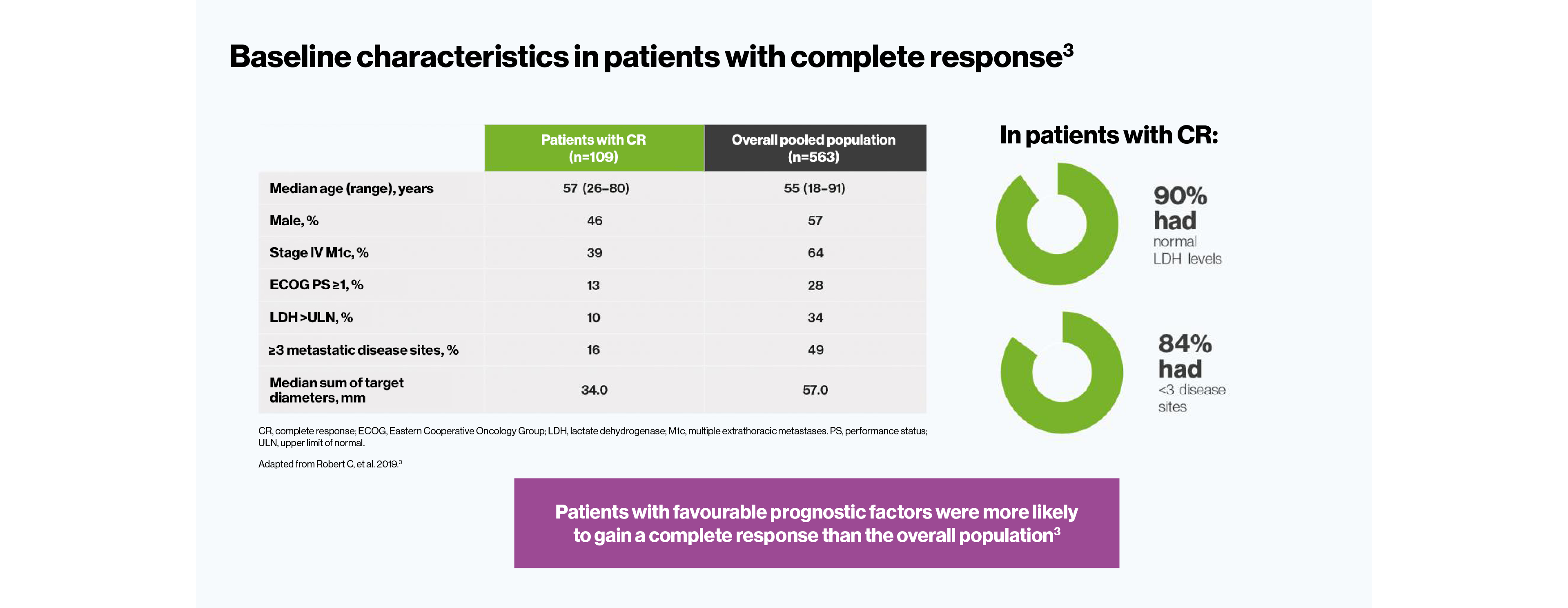 Baseline characteristics in patients with complete response$^3$

| | Patients with CR (n=109) | Overall pooled population (n=563) |
|---|---|---|
| Median age (range), years | 57 (26–80) | 55 (18–91) |
| Male, % | 46 | 57 |
| Stage IV M1c, % | 39 | 64 |
| ECOG PS ≥1, % | 13 | 28 |
| LDH >ULN, % | 10 | 34 |
| ≥3 metastatic disease sites, % | 16 | 49 |
| Median sum of target diameters, mm | 34.0 | 57.0 |

CR, complete response; ECOG, Eastern Cooperative Oncology Group; LDH, lactate dehydrogenase; M1c, multiple extrathoracic metastases. PS, performance status; ULN, upper limit of normal.

Adapted from Robert C, et al. 2019.$^3$

In patients with CR:

90% had normal LDH levels

84% had <3 disease sites

Patients with favourable prognostic factors were more likely to gain a complete response than the overall population$^3$